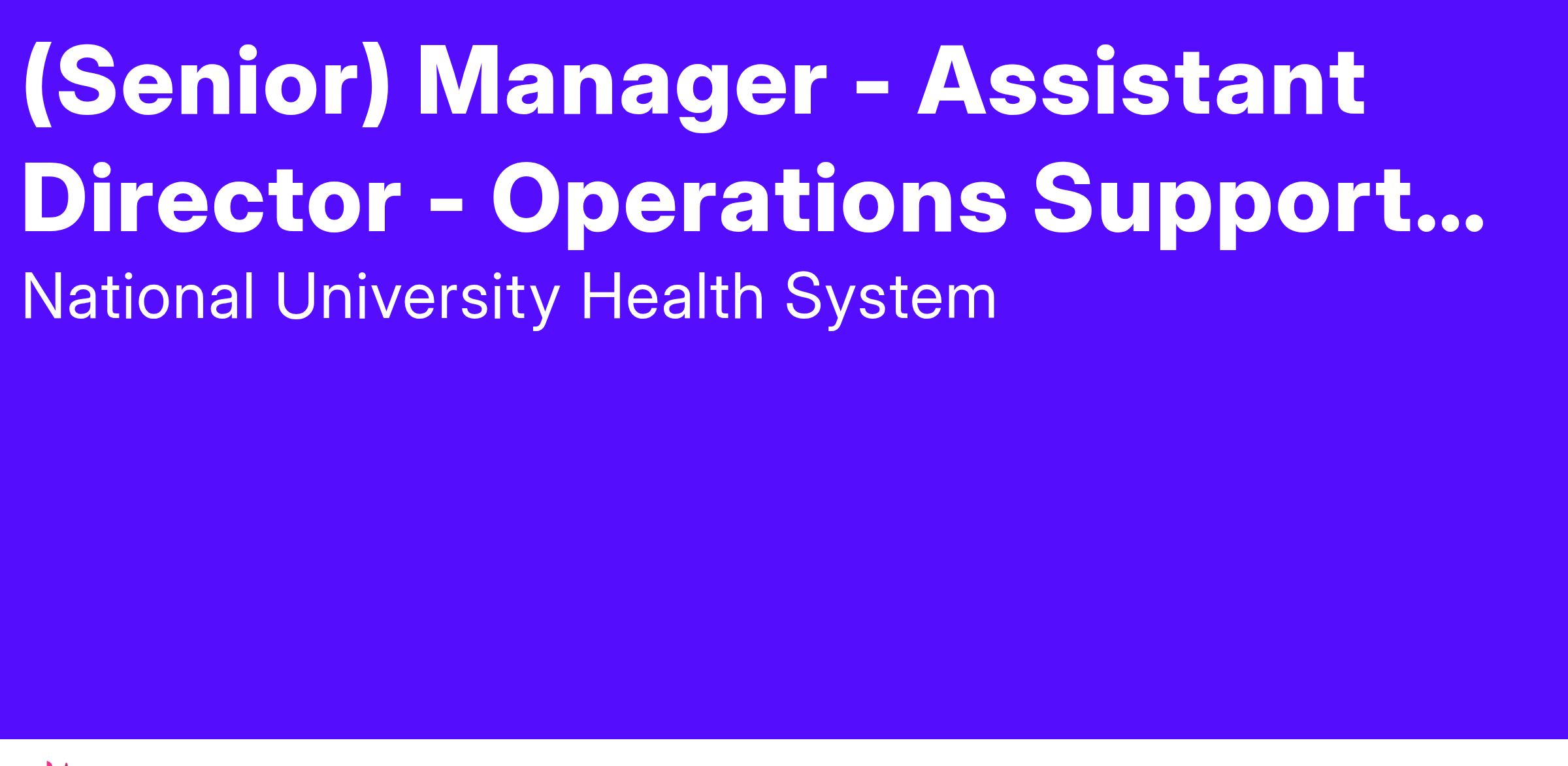 (Senior) Manager - Assistant Director - Operations Support...

National University Health System